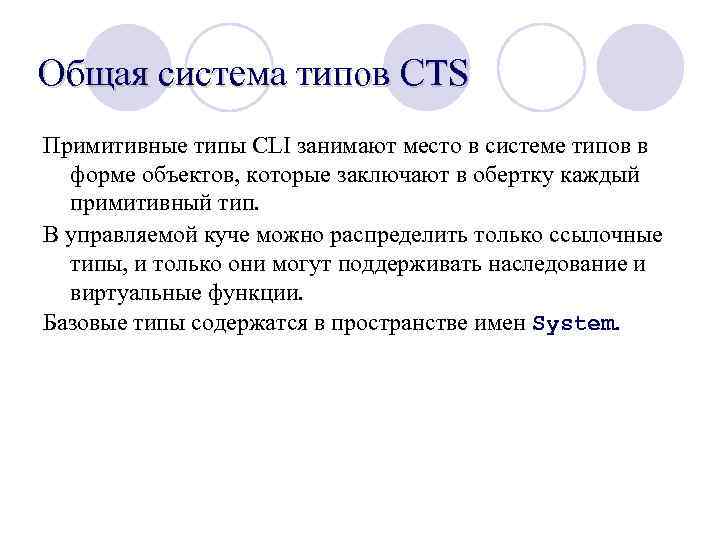 Общая система типов CTS

Примитивные типы CLI занимают место в системе типов в форме объектов, которые заключают в обертку каждый примитивный тип.

В управляемой куче можно распределить только ссылочные типы, и только они могут поддерживать наследование и виртуальные функции.

Базовые типы содержатся в пространстве имен System.